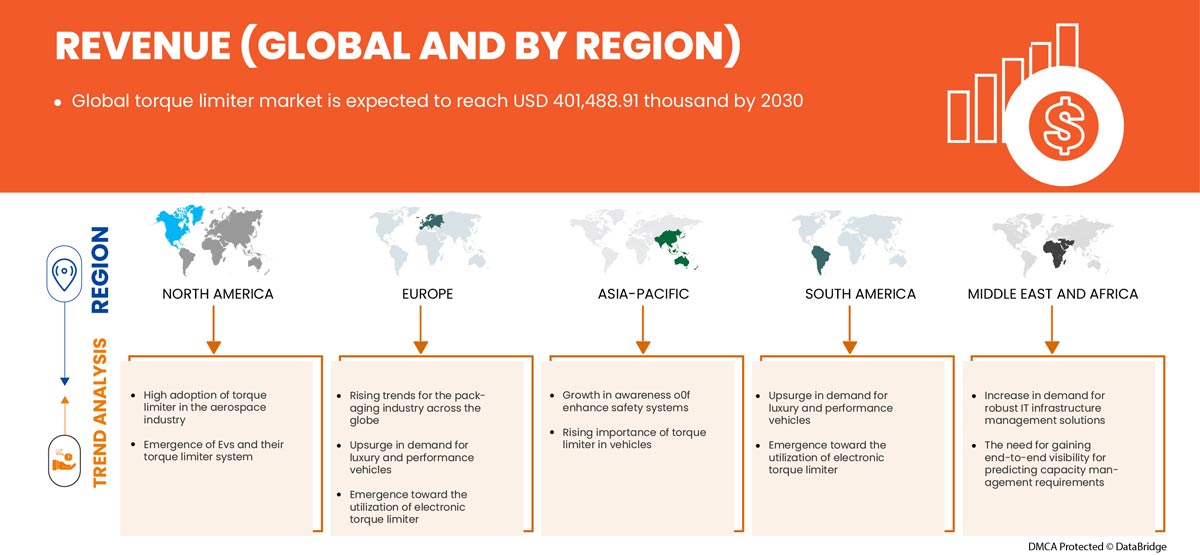 REVENUE (GLOBAL AND BY REGION)

• Global torque limiter market is expected to reach USD 401,488.91 thousand by 2030

REGION

TREND ANALYSIS

NORTH AMERICA

• High adoption of torque limiter in the aerospace industry
• Emergence of Evs and their torque limiter system

EUROPE

• Rising trends for the packaging industry across the globe
• Upsurge in demand for luxury and performance vehicles
• Emergence toward the utilization of electronic torque limiter

ASIA-PACIFIC

• Growth in awareness o0f enhance safety systems
• Rising importance of torque limiter in vehicles

SOUTH AMERICA

• Upsurge in demand for luxury and performance vehicles
• Emergence toward the utilization of electronic torque limiter

MIDDLE EAST AND AFRICA

• Increase in demand for robust IT infrastructure management solutions
• The need for gaining end-to-end visibility for predicting capacity management requirements

DMCA Protected © DataBridge